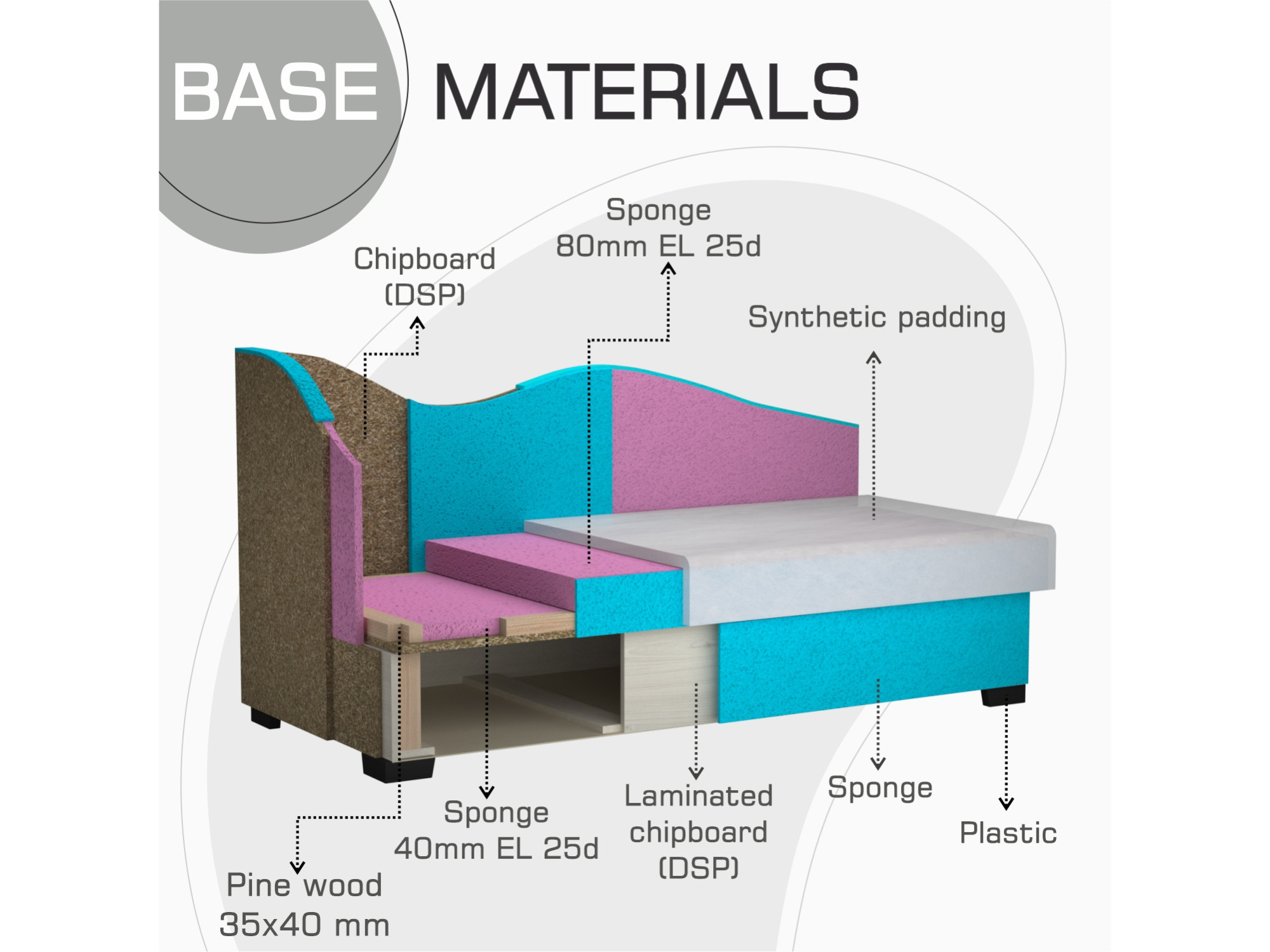 BASE MATERIALS

Chipboard (DSP)

Sponge 80mm EL 25d

Synthetic padding

Pine wood 35x40 mm

Sponge 40mm EL 25d

Laminated chipboard (DSP)

Sponge

Plastic